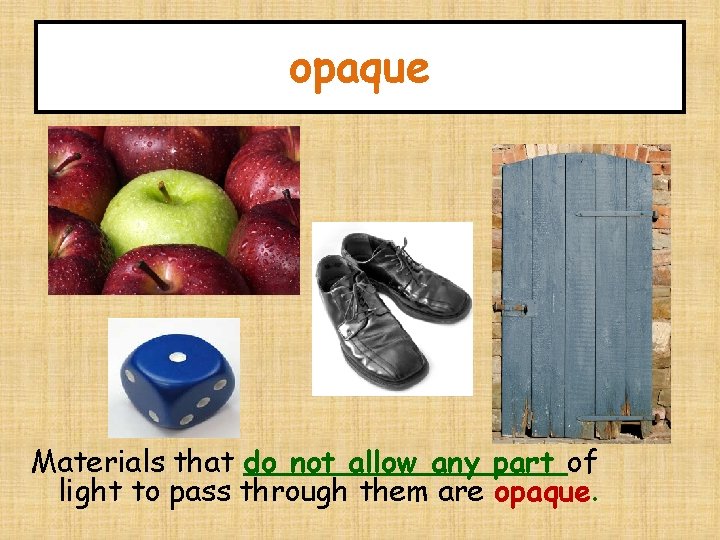 opaque

Materials that do not allow any part of light to pass through them are opaque.